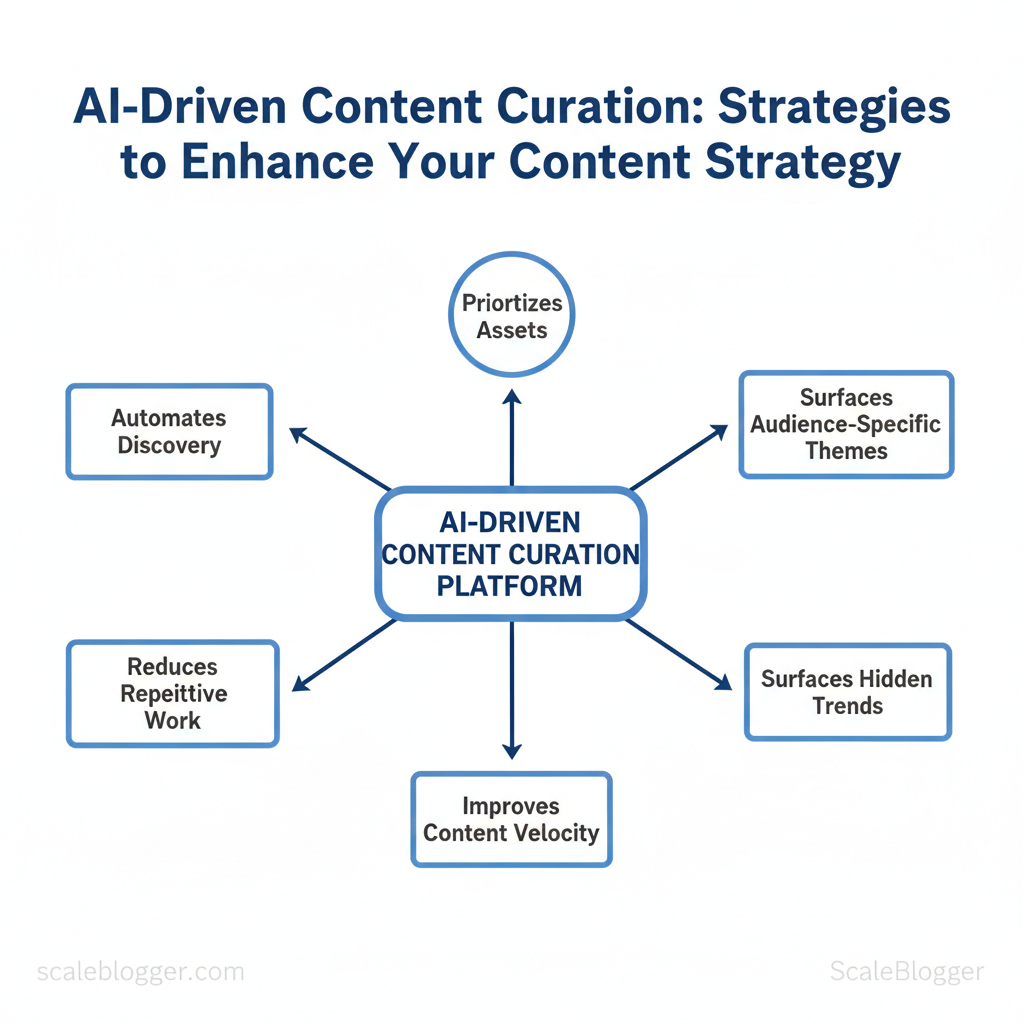 AI-Driven Content Curation: Strategies to Enhance Your Content Strategy

Priortizes Assets

Automates Discovery

Surfaces Audience-Specific Themes

AI-DRIVEN CONTENT CURATION PLATFORM

Reduces Repeittive Work

Surfaces Hidden Trends

Improves Content Velocity

scaleblogger.com

ScaleBlogger